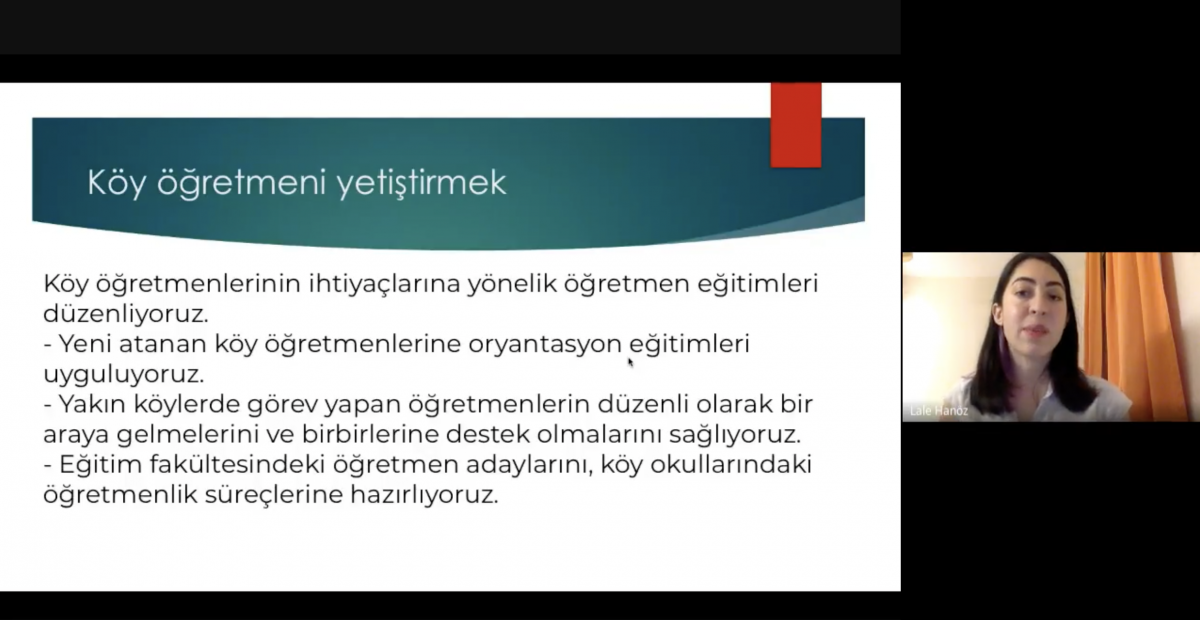 Köy öğretmeni yetiştirmek

Köy öğretmenlerinin ihtiyaçlarına yönelik öğretmen eğitimleri düzenliyoruz.
- Yeni atanan köy öğretmenlerine oryantasyon eğitimleri uyguluyoruz.
- Yakın köylerde görev yapan öğretmenlerin düzenli olarak bir araya gelmelerini ve birbirlerine destek olmalarını sağlıyoruz.
- Eğitim fakültesindeki öğretmen adaylarını, köy okullarındaki öğretmenlik süreçlerine hazırlıyoruz.

Lale Hanöz